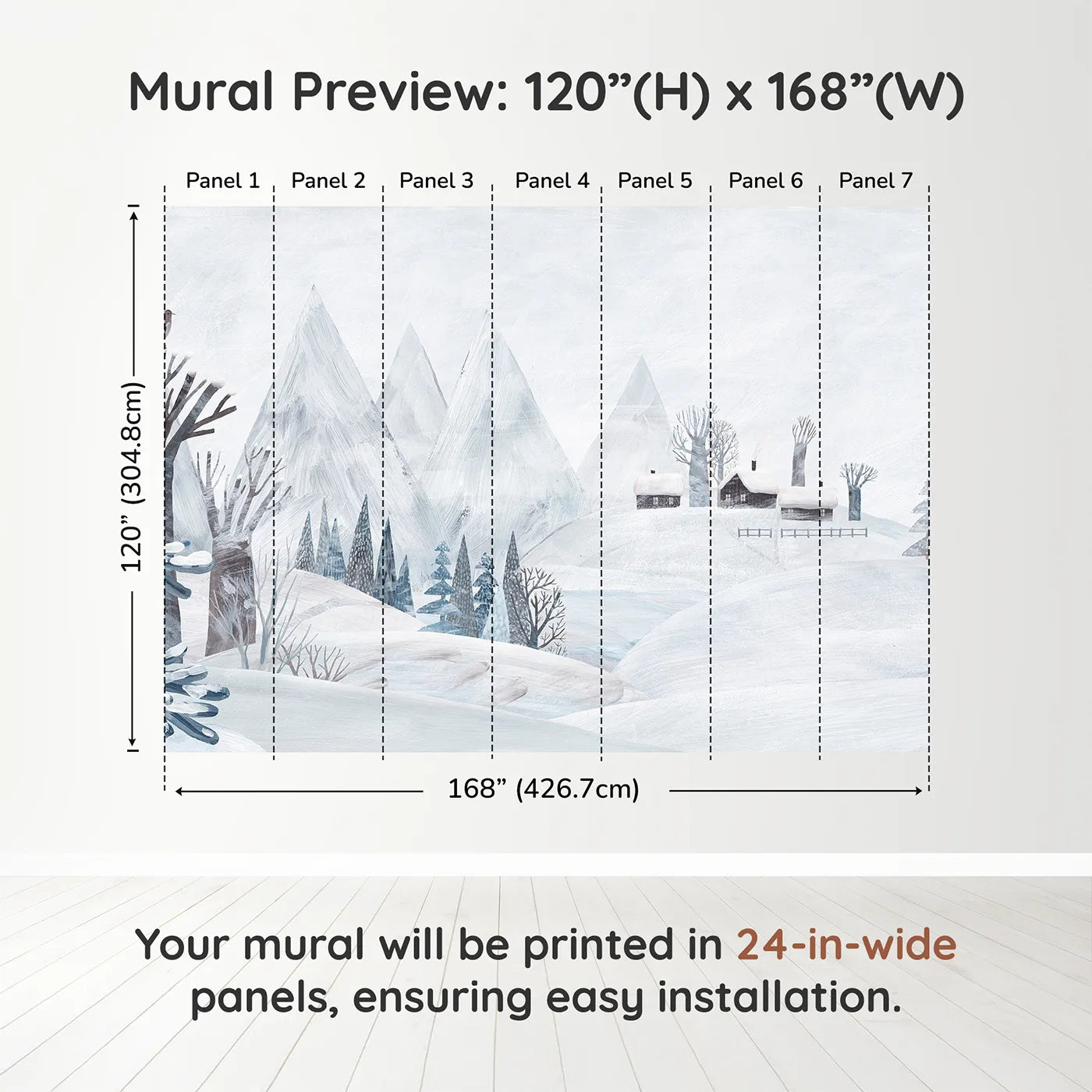 Mural Preview: 120”(H) x 168”(W)

Panel 1 Panel 2 Panel 3 Panel 4 Panel 5 Panel 6 Panel 7

120” (304.8cm)

168” (426.7cm)

Your mural will be printed in 24-in-wide panels, ensuring easy installation.